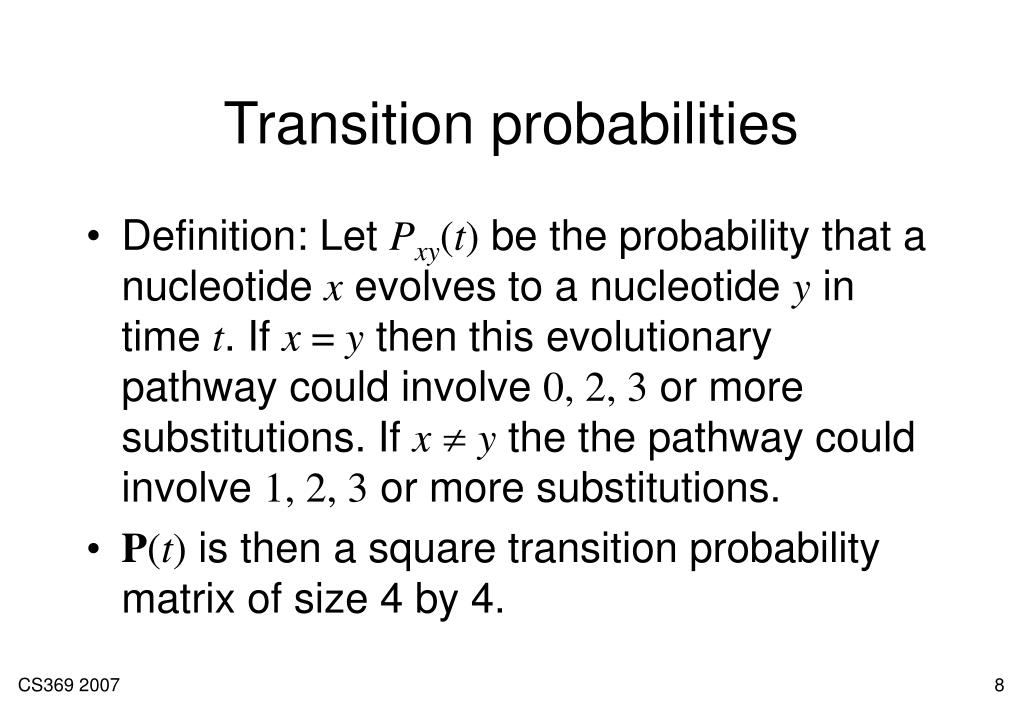 Transition probabilities

• Definition: Let $P_{xy}(t)$ be the probability that a nucleotide $x$ evolves to a nucleotide $y$ in time $t$. If $x = y$ then this evolutionary pathway could involve $0, 2, 3$ or more substitutions. If $x \neq y$ the the pathway could involve $1, 2, 3$ or more substitutions.

• $\mathbf{P}(t)$ is then a square transition probability matrix of size 4 by 4.

CS369 2007

8